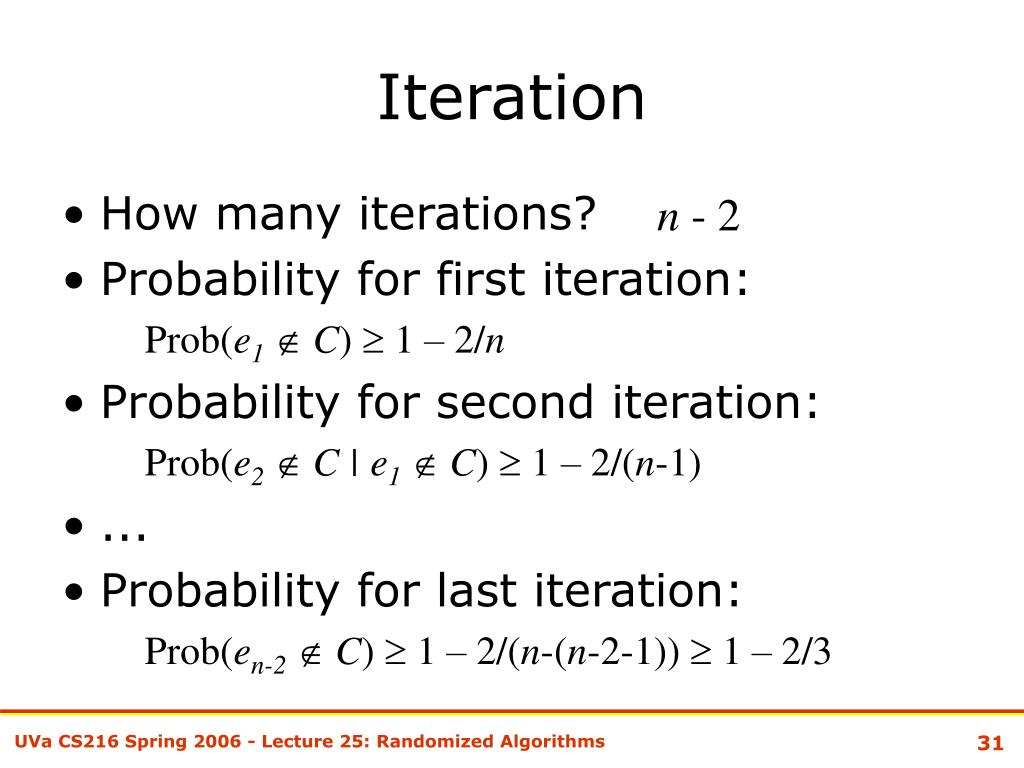 Iteration

• How many iterations? $n - 2$

• Probability for first iteration:

$\text{Prob}(e_1 \notin C) \geq 1 - 2/n$

• Probability for second iteration:

$\text{Prob}(e_2 \notin C \mid e_1 \notin C) \geq 1 - 2/(n-1)$

• ...

• Probability for last iteration:

$\text{Prob}(e_{n-2} \notin C) \geq 1 - 2/(n-(n-2-1)) \geq 1 - 2/3$

UVa CS216 Spring 2006 - Lecture 25: Randomized Algorithms

31